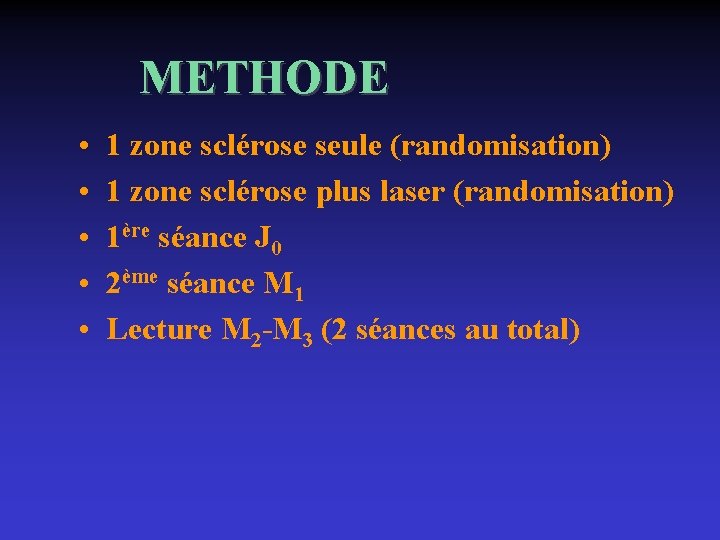 METHODE

• 1 zone sclérose seule (randomisation)
• 1 zone sclérose plus laser (randomisation)
• $1^{ère}$ séance $J_0$
• $2^{ème}$ séance $M_1$
• Lecture $M_2$-$M_3$ (2 séances au total)